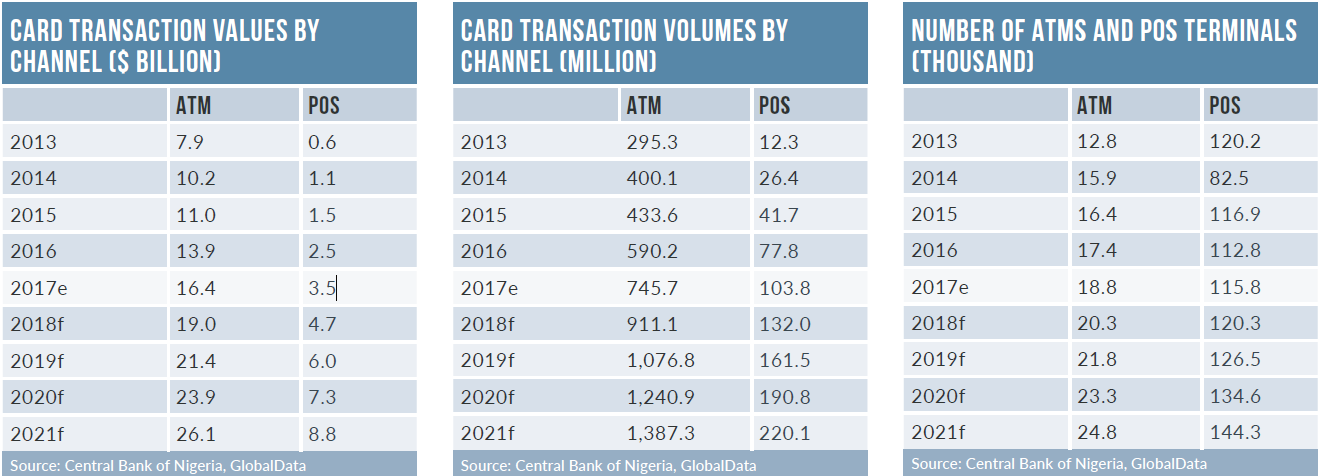 CARD TRANSACTION VALUES BY CHANNEL ($ BILLION)

| | ATM | POS |
|---|---|---|
| 2013 | 7.9 | 0.6 |
| 2014 | 10.2 | 1.1 |
| 2015 | 11.0 | 1.5 |
| 2016 | 13.9 | 2.5 |
| 2017e | 16.4 | 3.5 |
| 2018f | 19.0 | 4.7 |
| 2019f | 21.4 | 6.0 |
| 2020f | 23.9 | 7.3 |
| 2021f | 26.1 | 8.8 |

Source: Central Bank of Nigeria, GlobalData

CARD TRANSACTION VOLUMES BY CHANNEL (MILLION)

| | ATM | POS |
|---|---|---|
| 2013 | 295.3 | 12.3 |
| 2014 | 400.1 | 26.4 |
| 2015 | 433.6 | 41.7 |
| 2016 | 590.2 | 77.8 |
| 2017e | 745.7 | 103.8 |
| 2018f | 911.1 | 132.0 |
| 2019f | 1,076.8 | 161.5 |
| 2020f | 1,240.9 | 190.8 |
| 2021f | 1,387.3 | 220.1 |

Source: Central Bank of Nigeria, GlobalData

NUMBER OF ATMS AND POS TERMINALS (THOUSAND)

| | ATM | POS |
|---|---|---|
| 2013 | 12.8 | 120.2 |
| 2014 | 15.9 | 82.5 |
| 2015 | 16.4 | 116.9 |
| 2016 | 17.4 | 112.8 |
| 2017e | 18.8 | 115.8 |
| 2018f | 20.3 | 120.3 |
| 2019f | 21.8 | 126.5 |
| 2020f | 23.3 | 134.6 |
| 2021f | 24.8 | 144.3 |

Source: Central Bank of Nigeria, GlobalData